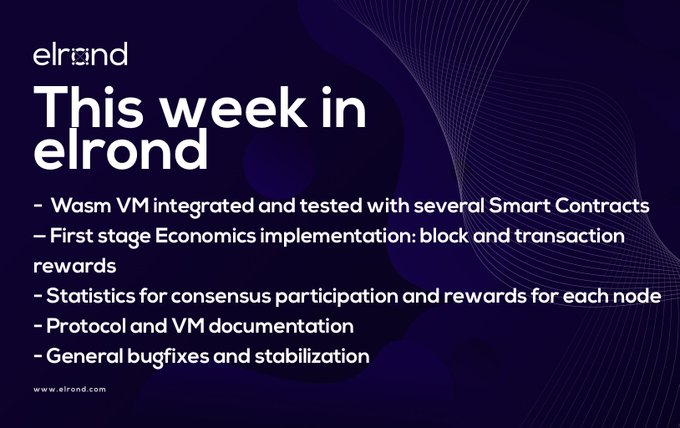 elrond

This week in elrond

- Wasm VM integrated and tested with several Smart Contracts
– First stage Economics implementation: block and transaction rewards
- Statistics for consensus participation and rewards for each node
- Protocol and VM documentation
- General bugfixes and stabilization

www.elrond.com